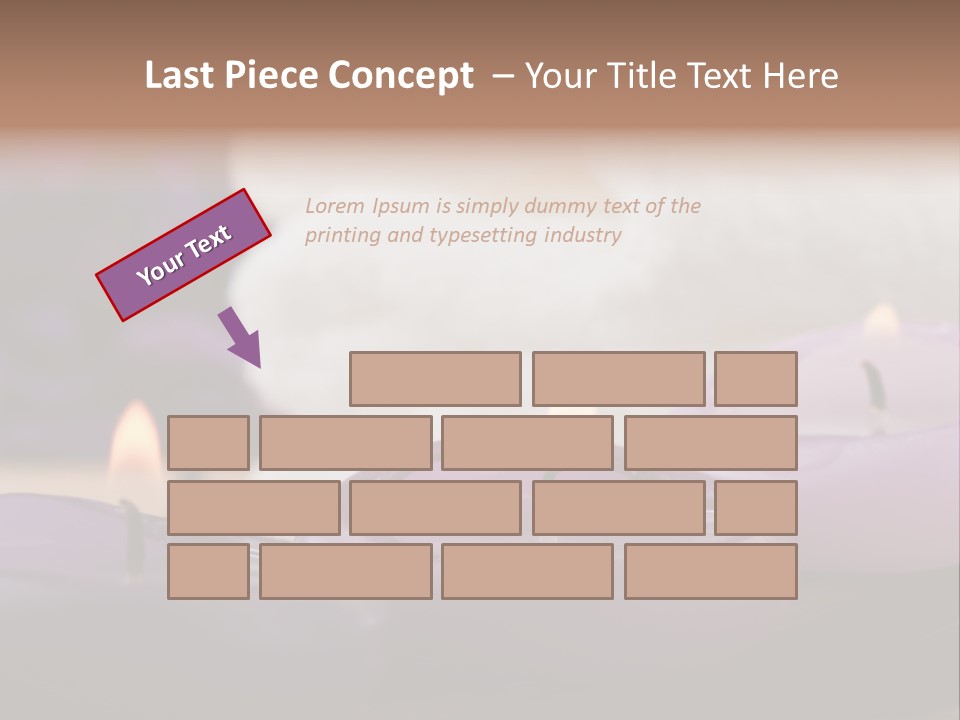 Last Piece Concept – Your Title Text Here

Your Text

Lorem Ipsum is simply dummy text of the printing and typesetting industry